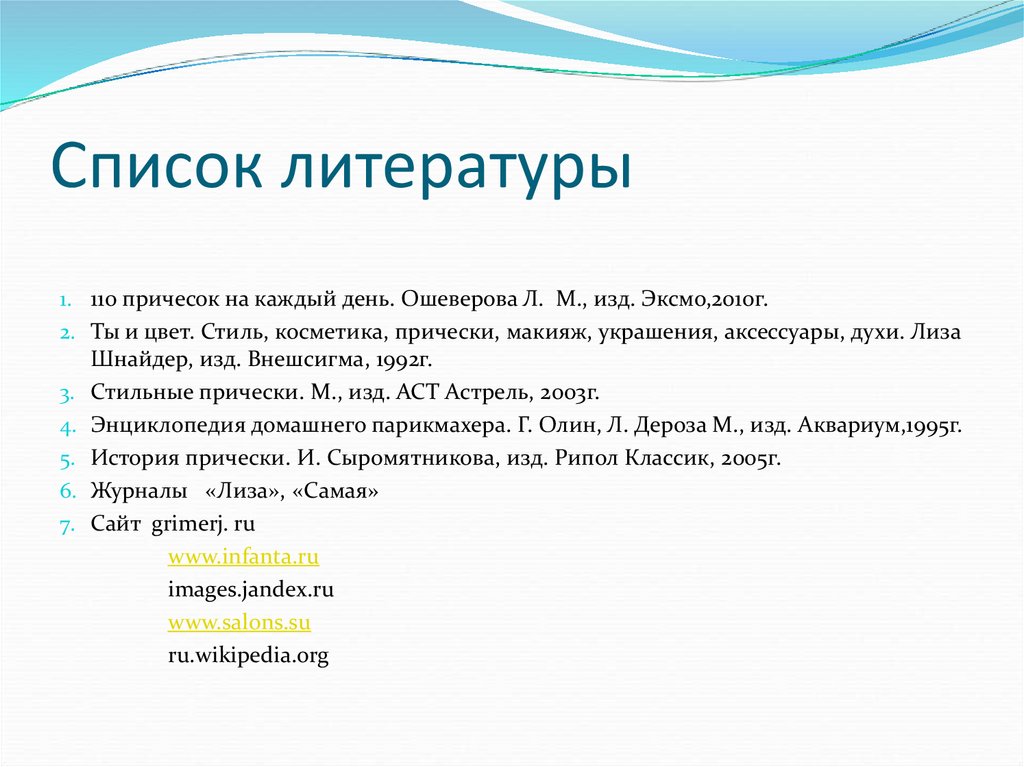 Список литературы

1. 110 причесок на каждый день. Ошеверова Л. М., изд. Эксмо,2010г.
2. Ты и цвет. Стиль, косметика, прически, макияж, украшения, аксессуары, духи. Лиза Шнайдер, изд. Внешсигма, 1992г.
3. Стильные прически. М., изд. АСТ Астрель, 2003г.
4. Энциклопедия домашнего парикмахера. Г. Олин, Л. Дероза М., изд. Аквариум,1995г.
5. История прически. И. Сыромятникова, изд. Рипол Классик, 2005г.
6. Журналы «Лиза», «Самая»
7. Сайт grimerj. ru

www.infanta.ru

images.jandex.ru

www.salons.su

ru.wikipedia.org